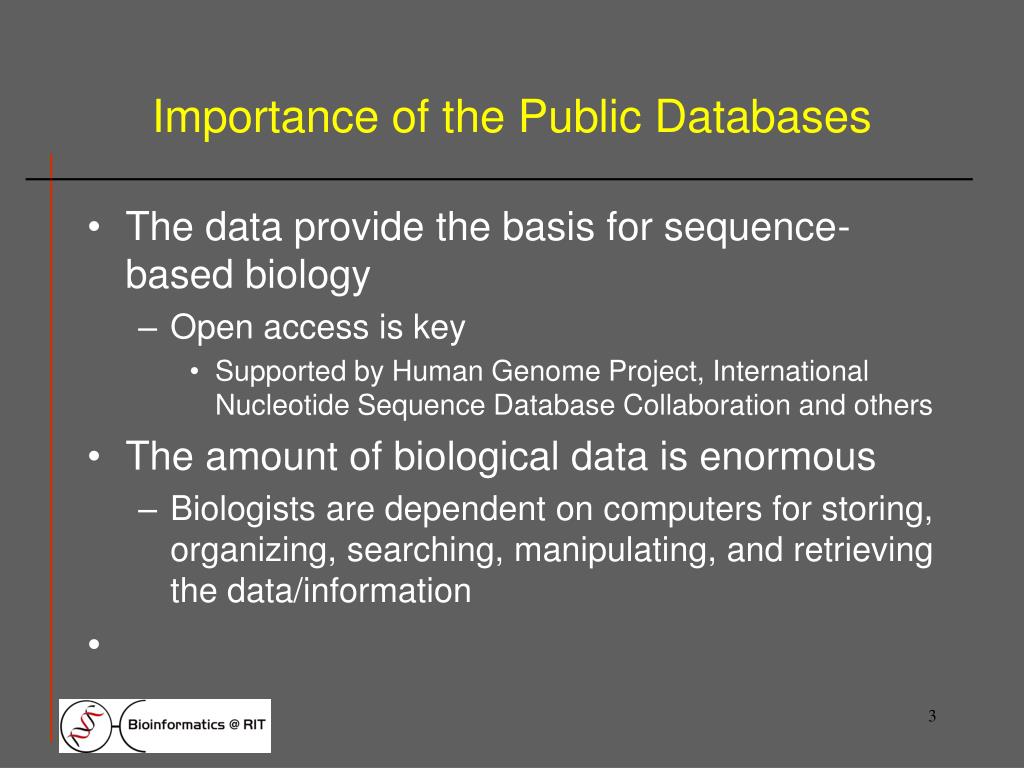 Importance of the Public Databases

• The data provide the basis for sequence-based biology
  – Open access is key
    • Supported by Human Genome Project, International Nucleotide Sequence Database Collaboration and others
• The amount of biological data is enormous
  – Biologists are dependent on computers for storing, organizing, searching, manipulating, and retrieving the data/information
•

Bioinformatics @ RIT

3